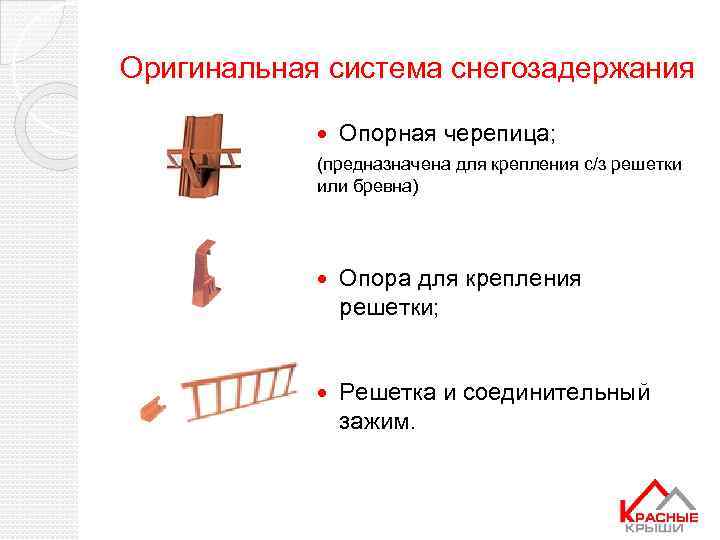 Оригинальная система снегозадержания

• Опорная черепица;
(предназначена для крепления с/з решетки или бревна)

• Опора для крепления решетки;

• Решетка и соединительный зажим.

КРАСНЫЕ КРЫШИ